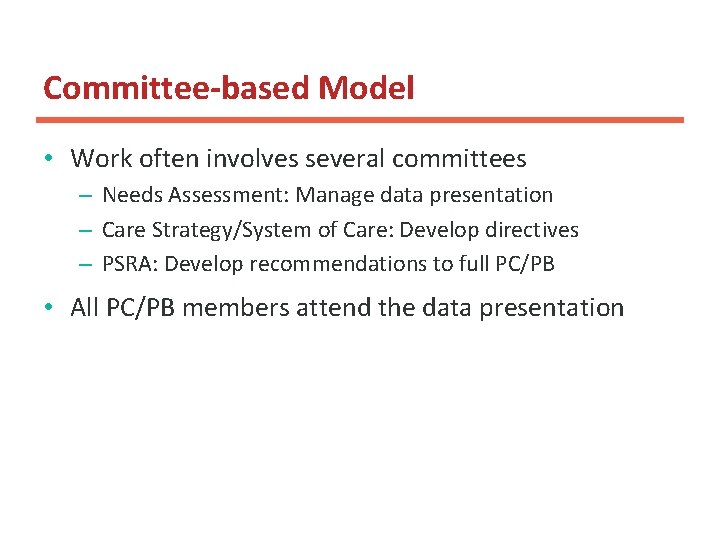 Committee-based Model

• Work often involves several committees
– Needs Assessment: Manage data presentation
– Care Strategy/System of Care: Develop directives
– PSRA: Develop recommendations to full PC/PB

• All PC/PB members attend the data presentation